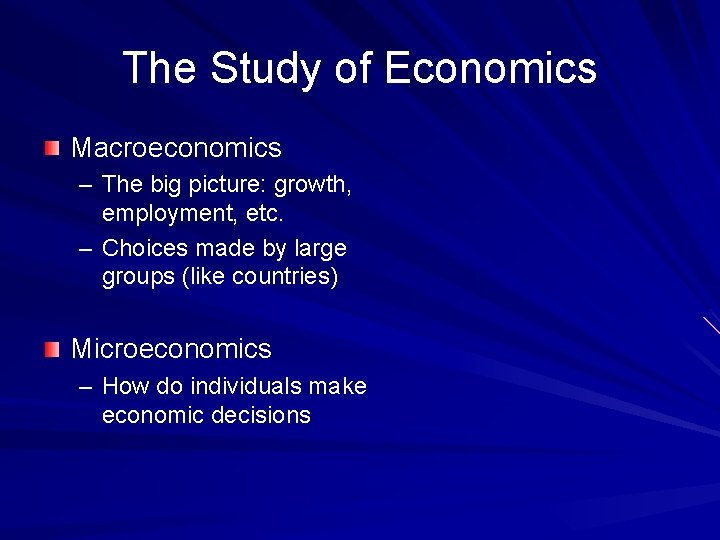 The Study of Economics

Macroeconomics
– The big picture: growth, employment, etc.
– Choices made by large groups (like countries)

Microeconomics
– How do individuals make economic decisions